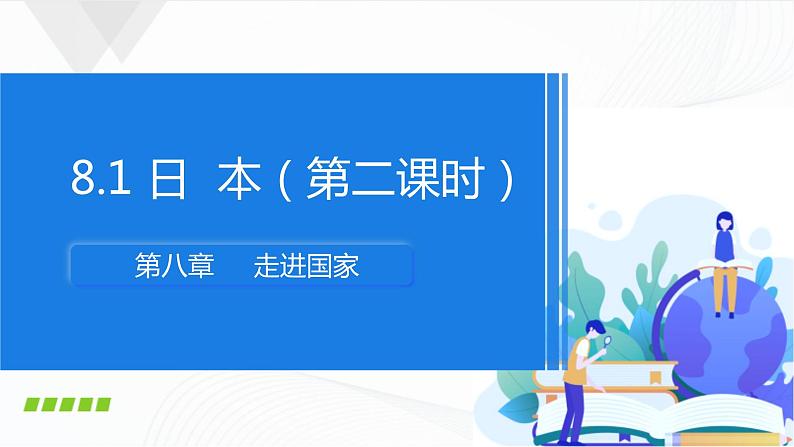 8.1 日 本（第二课时）

第八章 走进国家